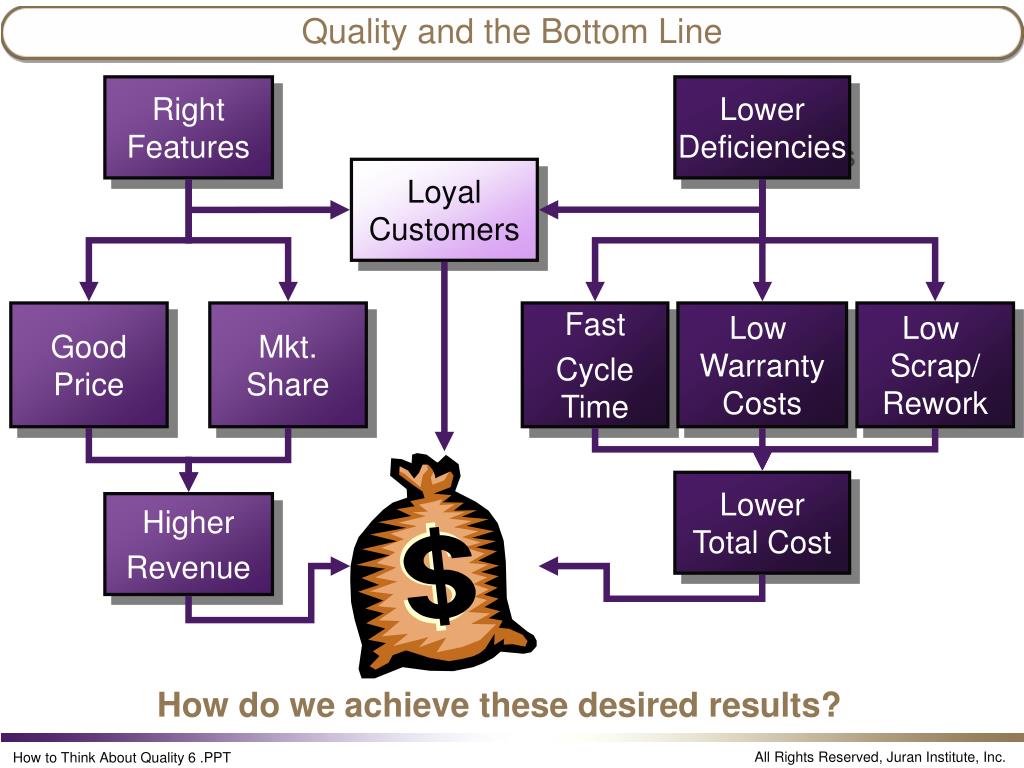 Quality and the Bottom Line

Right Features

Lower Deficiencies

Loyal Customers

Good Price

Mkt. Share

Fast Cycle Time

Low Warranty Costs

Low Scrap/ Rework

Higher Revenue

$

Lower Total Cost

How do we achieve these desired results?

How to Think About Quality 6 .PPT

All Rights Reserved, Juran Institute, Inc.